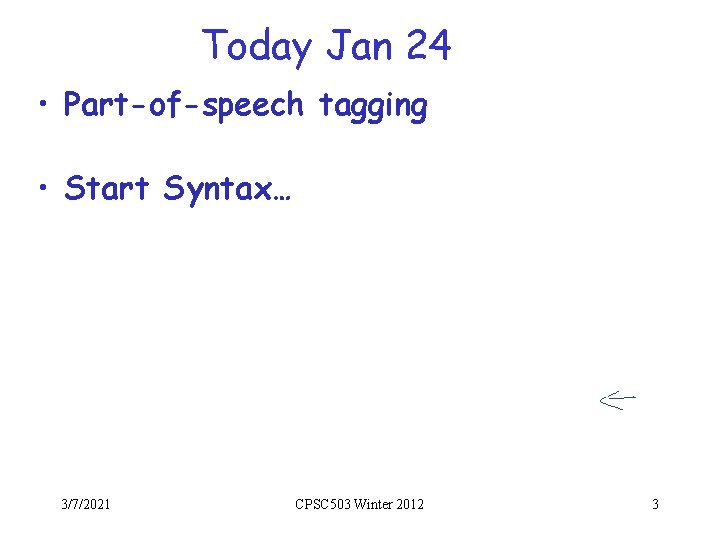 Today Jan 24

• Part-of-speech tagging

• Start Syntax…

3/7/2021

CPSC503 Winter 2012

3